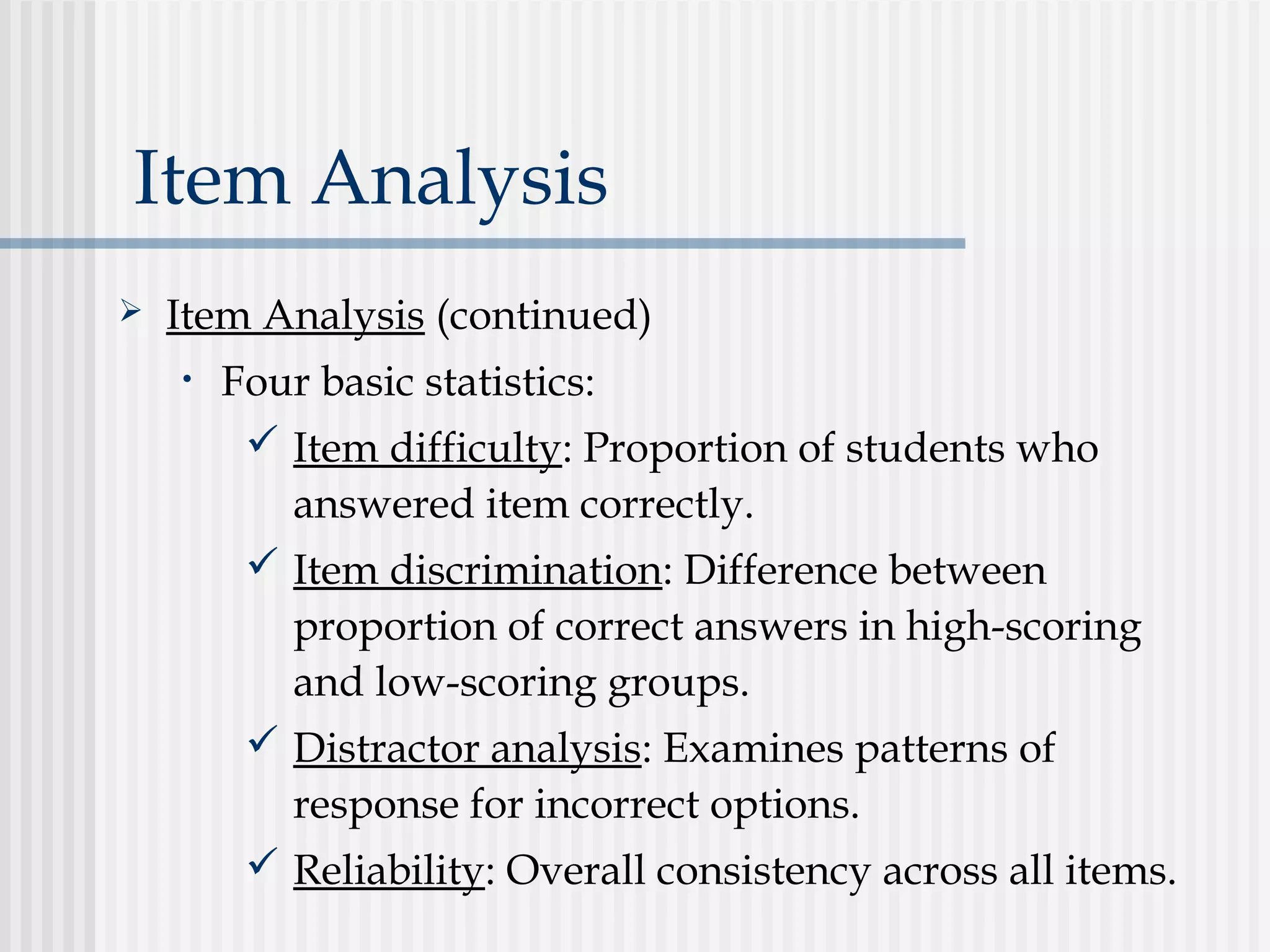 Item Analysis

➢ Item Analysis (continued)

• Four basic statistics:

✓ Item difficulty: Proportion of students who answered item correctly.

✓ Item discrimination: Difference between proportion of correct answers in high-scoring and low-scoring groups.

✓ Distractor analysis: Examines patterns of response for incorrect options.

✓ Reliability: Overall consistency across all items.